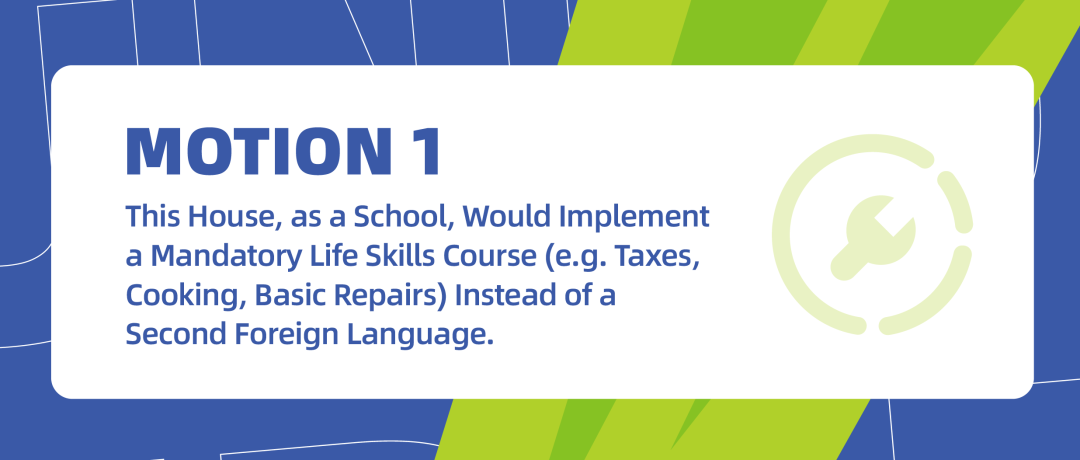 MOTION 1

This House, as a School, Would Implement a Mandatory Life Skills Course (e.g. Taxes, Cooking, Basic Repairs) Instead of a Second Foreign Language.